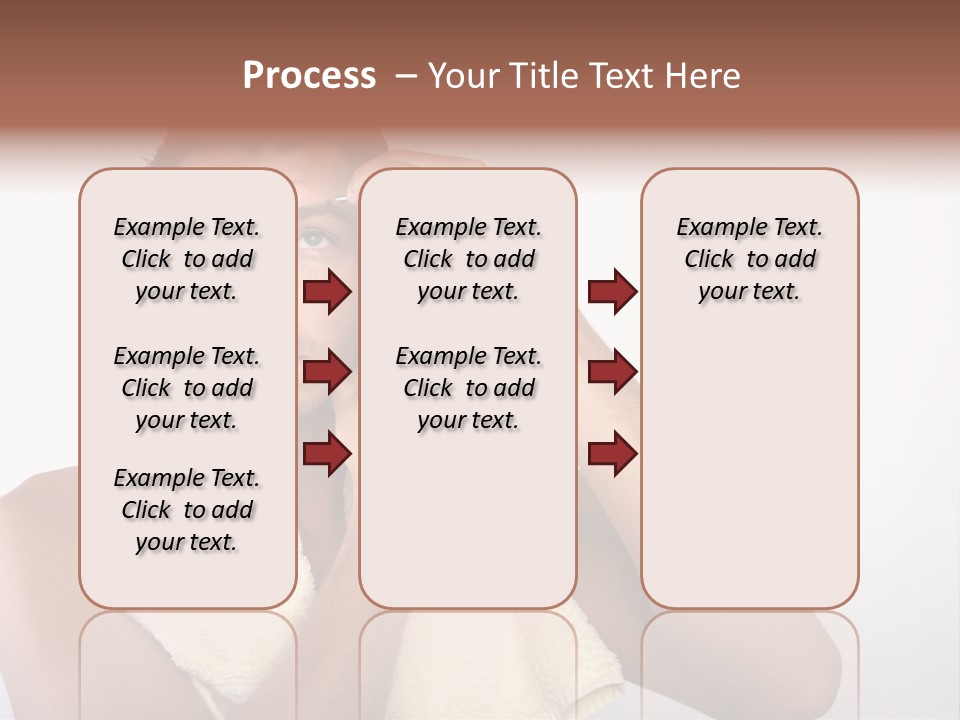 Process – Your Title Text Here

Example Text. Click to add your text.

Example Text. Click to add your text.

Example Text. Click to add your text.

Example Text. Click to add your text.

Example Text. Click to add your text.

Example Text. Click to add your text.